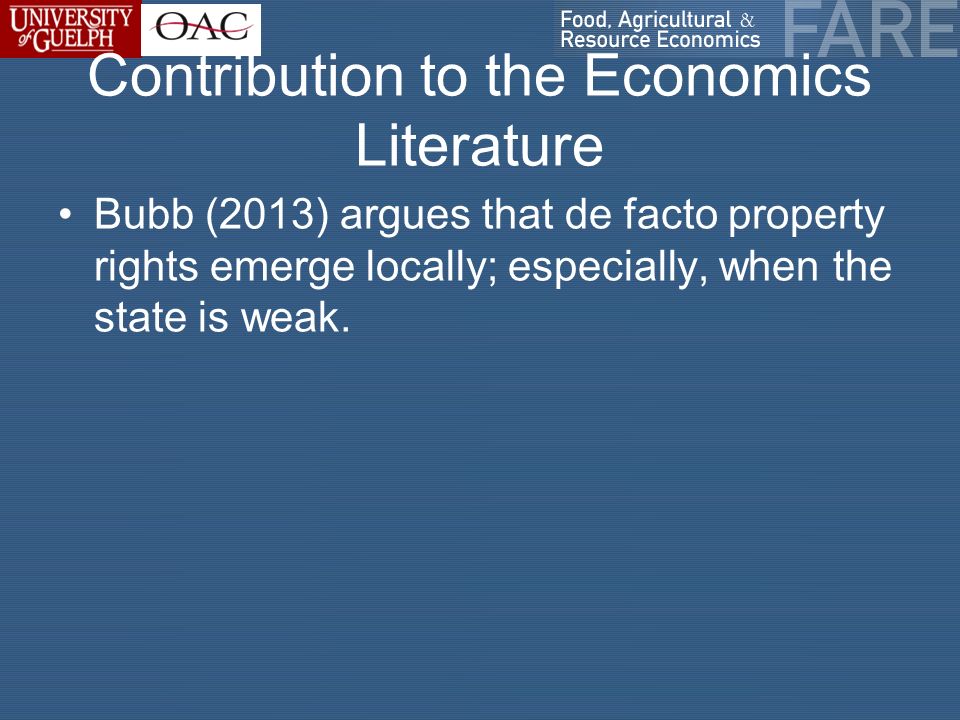 UNIVERSITY of GUELPH
OAC
Food, Agricultural & Resource Economics
FARE

Contribution to the Economics Literature

• Bubb (2013) argues that de facto property rights emerge locally; especially, when the state is weak.